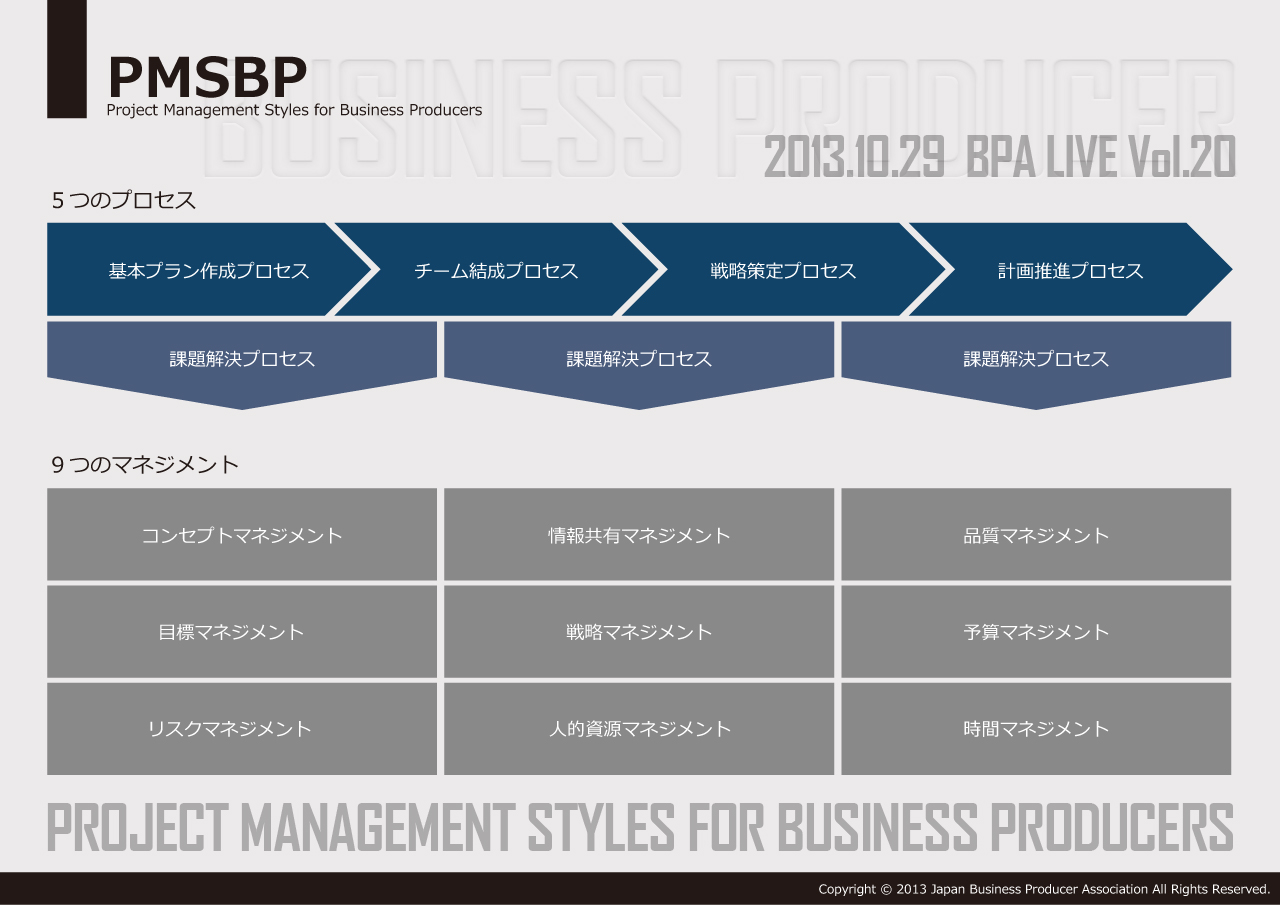 PMSBP
Project Management Styles for Business Producers

BUSINESS PRODUCER

2013.10.29 BPA LIVE Vol.20

5つのプロセス

基本プラン作成プロセス
チーム結成プロセス
戦略策定プロセス
計画推進プロセス

課題解決プロセス
課題解決プロセス
課題解決プロセス

9つのマネジメント

| コンセプトマネジメント | 情報共有マネジメント | 品質マネジメント |
|---|---|---|
| 目標マネジメント | 戦略マネジメント | 予算マネジメント |
| リスクマネジメント | 人的資源マネジメント | 時間マネジメント |

PROJECT MANAGEMENT STYLES FOR BUSINESS PRODUCERS

Copyright © 2013 Japan Business Producer Association All Rights Reserved.